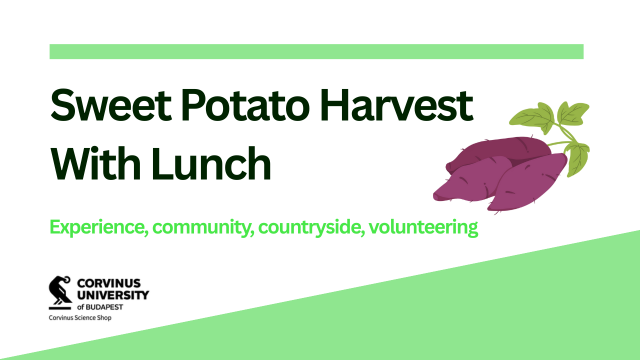 Sweet Potato Harvest With Lunch

Experience, community, countryside, volunteering

CORVINUS UNIVERSITY of BUDAPEST
Corvinus Science Shop